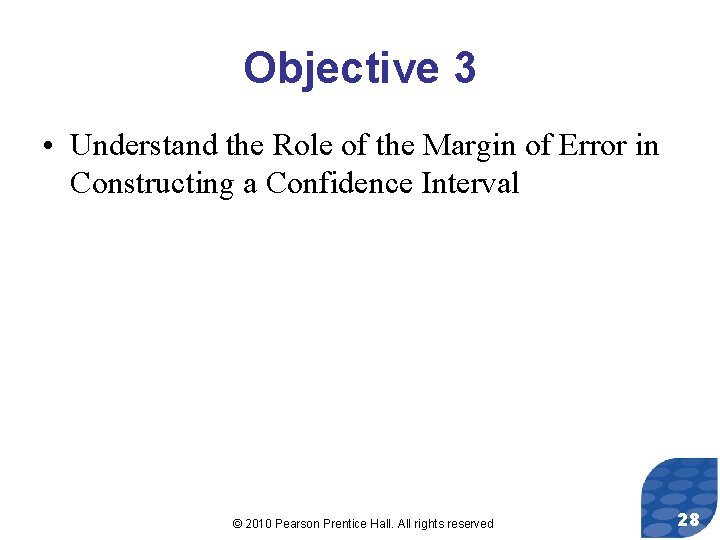 Objective 3

• Understand the Role of the Margin of Error in Constructing a Confidence Interval

© 2010 Pearson Prentice Hall. All rights reserved

28